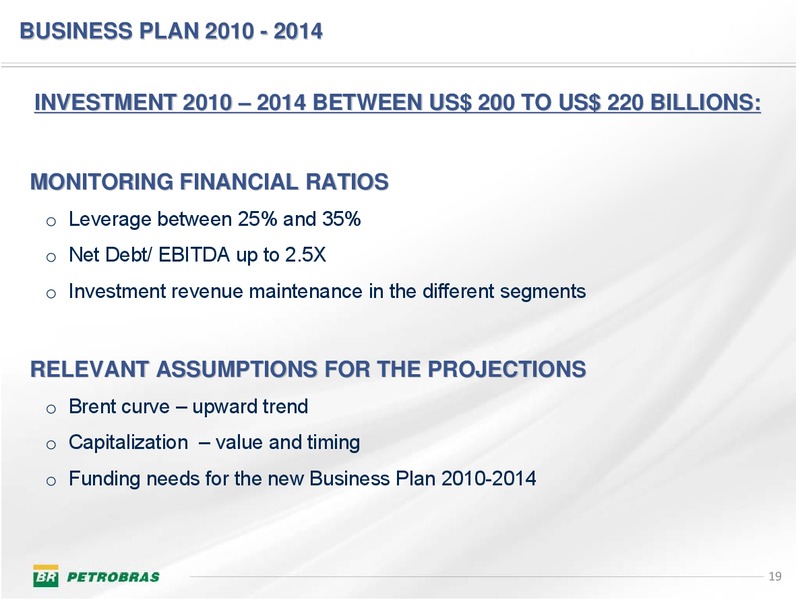 BUSINESS PLAN 2010 - 2014

INVESTMENT 2010 – 2014 BETWEEN US$ 200 TO US$ 220 BILLIONS:

MONITORING FINANCIAL RATIOS
o Leverage between 25% and 35%
o Net Debt/ EBITDA up to 2.5X
o Investment revenue maintenance in the different segments

RELEVANT ASSUMPTIONS FOR THE PROJECTIONS
o Brent curve – upward trend
o Capitalization – value and timing
o Funding needs for the new Business Plan 2010-2014

BR PETROBRAS

19